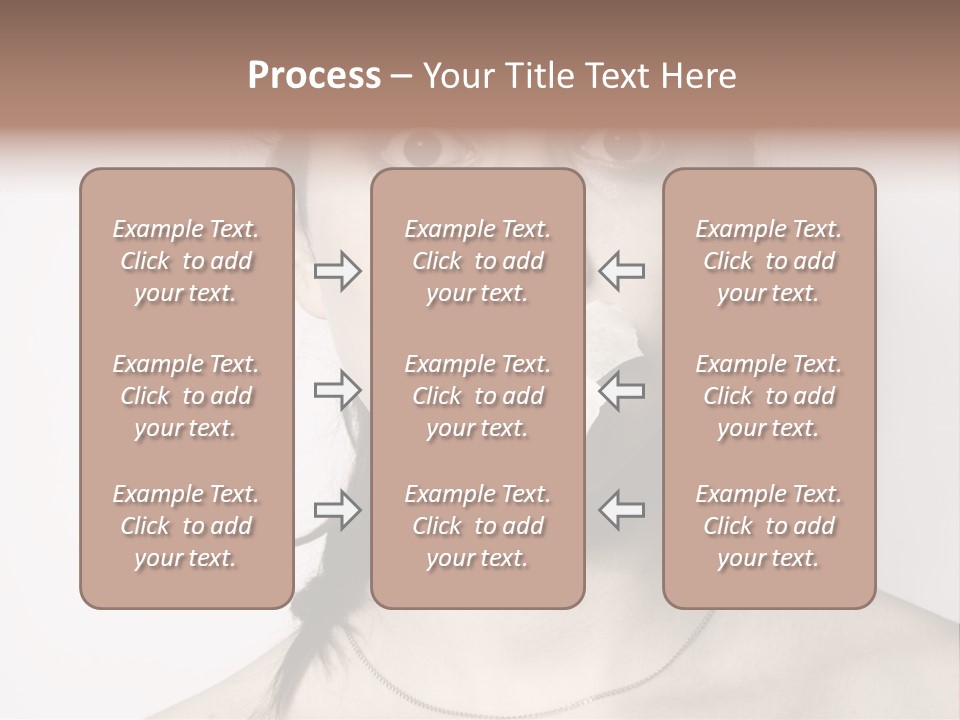 Process – Your Title Text Here

Example Text. Click to add your text.

Example Text. Click to add your text.

Example Text. Click to add your text.

Example Text. Click to add your text.

Example Text. Click to add your text.

Example Text. Click to add your text.

Example Text. Click to add your text.

Example Text. Click to add your text.

Example Text. Click to add your text.